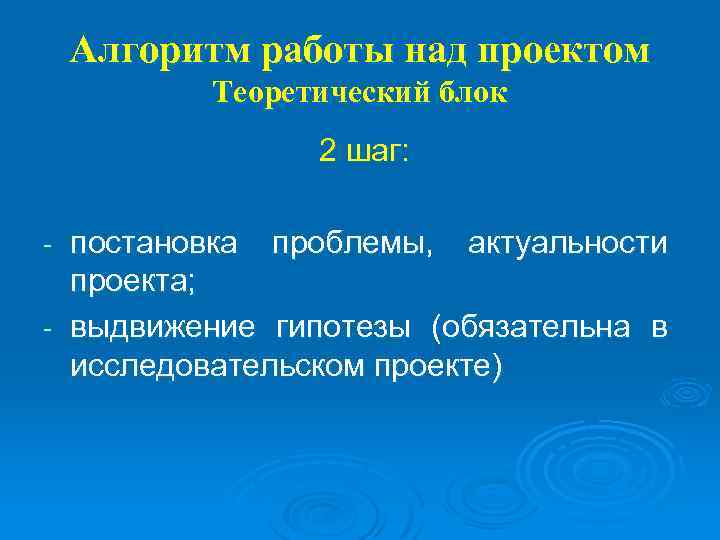 Алгоритм работы над проектом
Теоретический блок

2 шаг:

- постановка проблемы, актуальности проекта;
- выдвижение гипотезы (обязательна в исследовательском проекте)